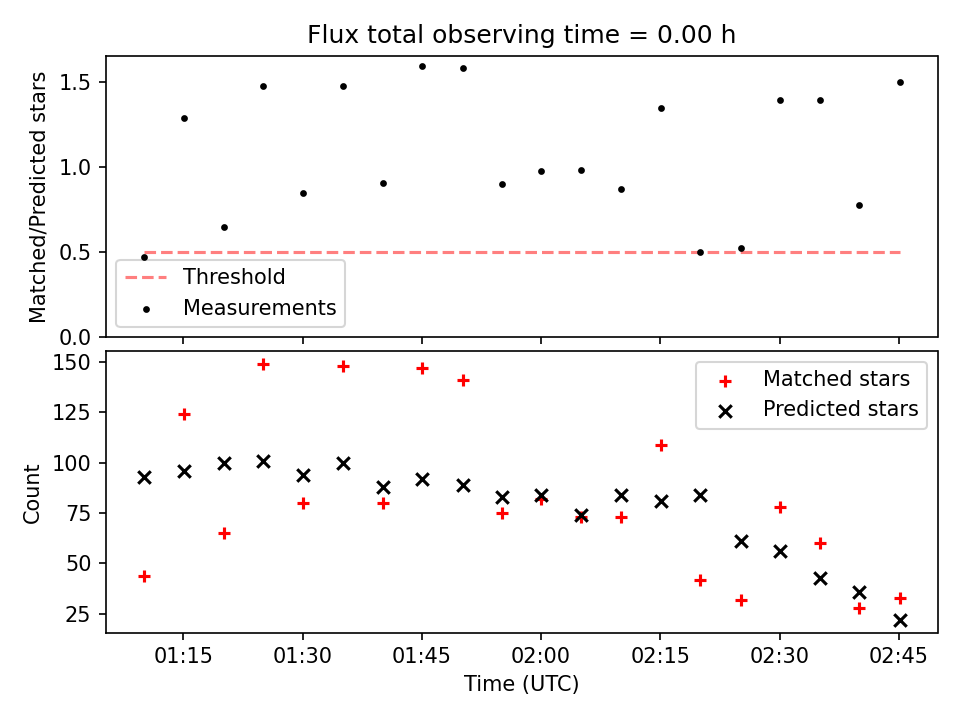 Flux total observing time = 0.00 h

Matched/Predicted stars

1.5
1.0
0.5
0.0

Threshold
Measurements

Count

150
125
100
75
50
25

Matched stars
Predicted stars

01:15
01:30
01:45
02:00
02:15
02:30
02:45

Time (UTC)